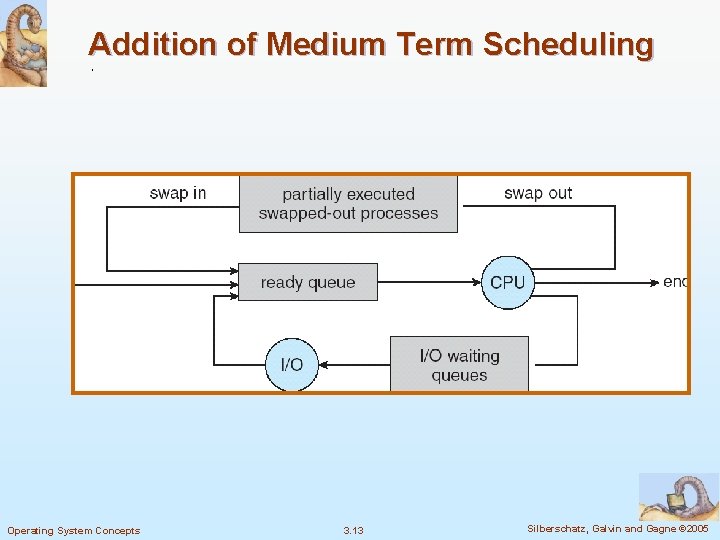 Addition of Medium Term Scheduling

swap in

partially executed swapped-out processes

swap out

ready queue

CPU

enc

I/O

I/O waiting queues

Operating System Concepts

3.13

Silberschatz, Galvin and Gagne ©2005